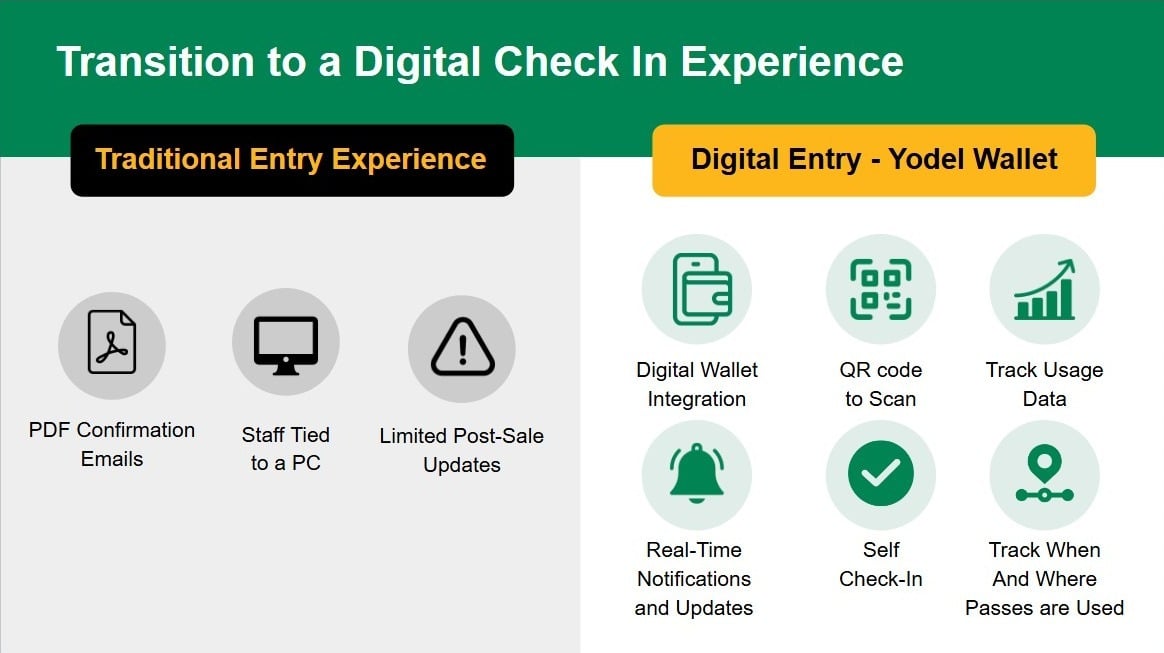 Transition to a Digital Check In Experience

Traditional Entry Experience

PDF Confirmation Emails

Staff Tied to a PC

Limited Post-Sale Updates

Digital Entry - Yodel Wallet

Digital Wallet Integration

QR code to Scan

Track Usage Data

Real-Time Notifications and Updates

Self Check-In

Track When And Where Passes are Used